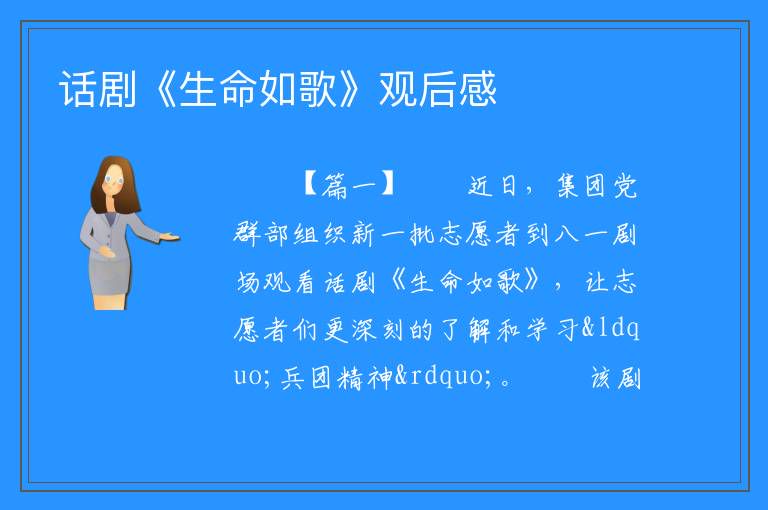 话剧《生命如歌》观后感

【篇一】　　近日，集团党群部组织新一批志愿者到八一剧场观看话剧《生命如歌》，让志愿者们更深刻的了解和学习&ldquo;兵团精神&rdquo;。　　该剧